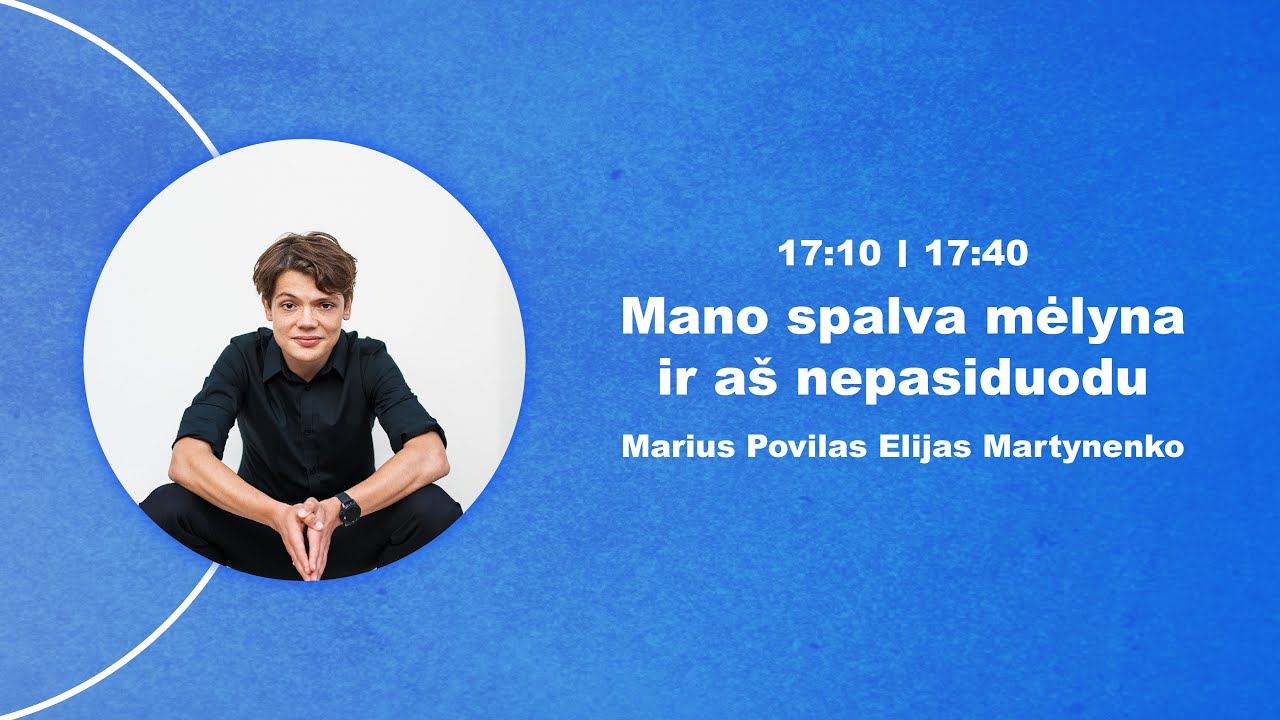 17:10 | 17:40

Mano spalva mėlyna ir aš nepasiduodu

Marius Povilas Elijas Martynenko